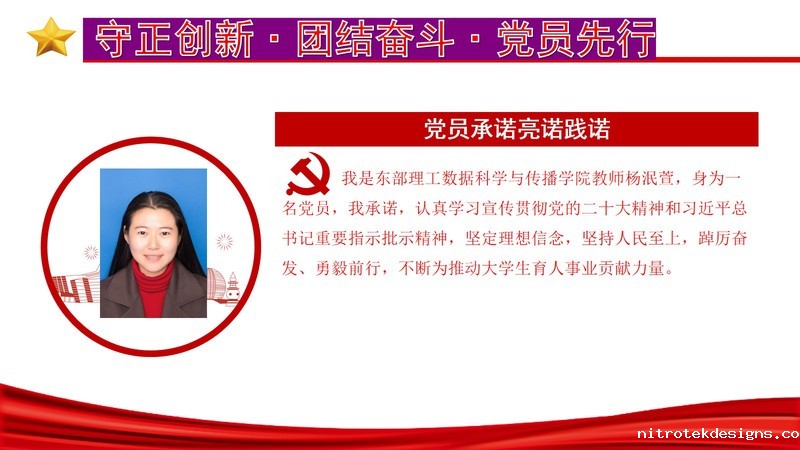 守正创新·团结奋斗·党员先行

党员承诺亮诺践诺

我是东部理工数据科学与传播学院教师杨泯萱，身为一名党员，我承诺，认真学习宣传贯彻党的二十大精神和习近平总书记重要指示批示精神，坚定理想信念，坚持人民至上，踔厉奋发、勇毅前行，不断为推动大学生育人事业贡献力量。

nitrotekdesigns.co